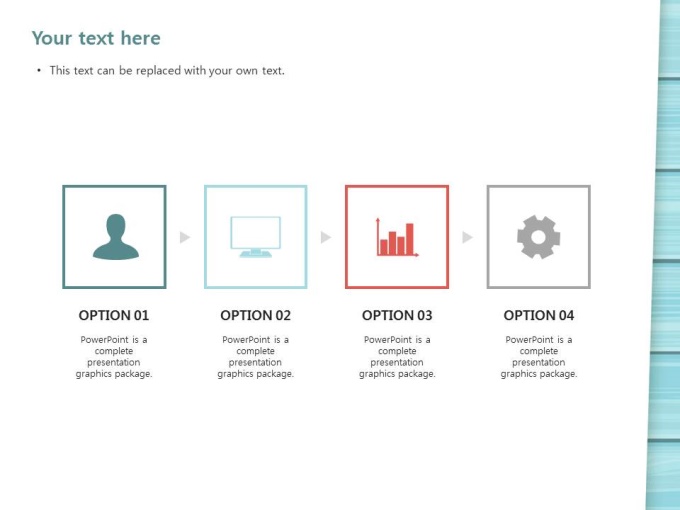 Your text here

• This text can be replaced with your own text.

OPTION 01

PowerPoint is a complete presentation graphics package.

OPTION 02

PowerPoint is a complete presentation graphics package.

OPTION 03

PowerPoint is a complete presentation graphics package.

OPTION 04

PowerPoint is a complete presentation graphics package.